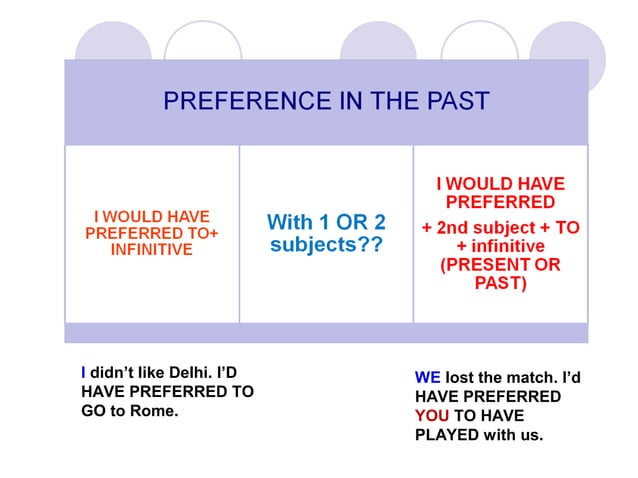 PREFERENCE IN THE PAST

| I WOULD HAVE PREFERRED TO+ INFINITIVE | With 1 OR 2 subjects?? | I WOULD HAVE PREFERRED + 2nd subject + TO + infinitive (PRESENT OR PAST) |
|---|---|---|

I didn't like Delhi. I'D HAVE PREFERRED TO GO to Rome.

WE lost the match. I'd HAVE PREFERRED YOU TO HAVE PLAYED with us.